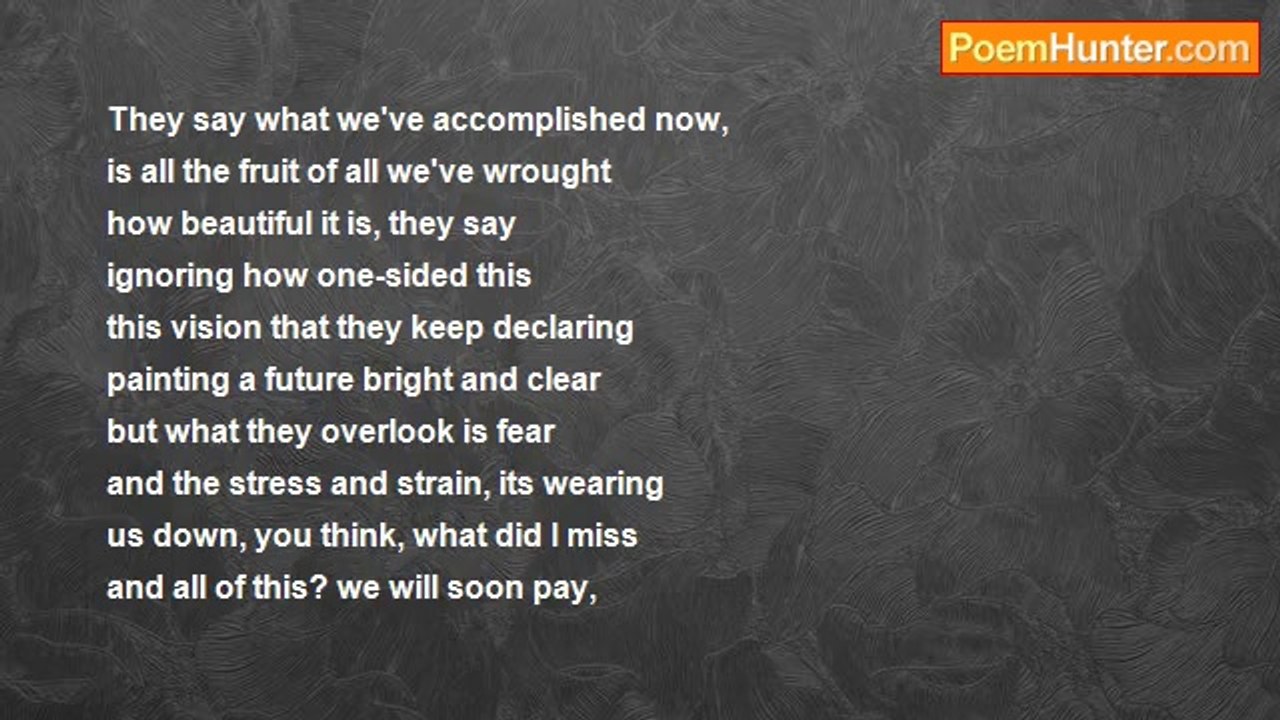 PoemHunter.com

They say what we've accomplished now,
is all the fruit of all we've wrought
how beautiful it is, they say
ignoring how one-sided this
this vision that they keep declaring
painting a future bright and clear
but what they overlook is fear
and the stress and strain, its wearing
us down, you think, what did I miss
and all of this? we will soon pay,